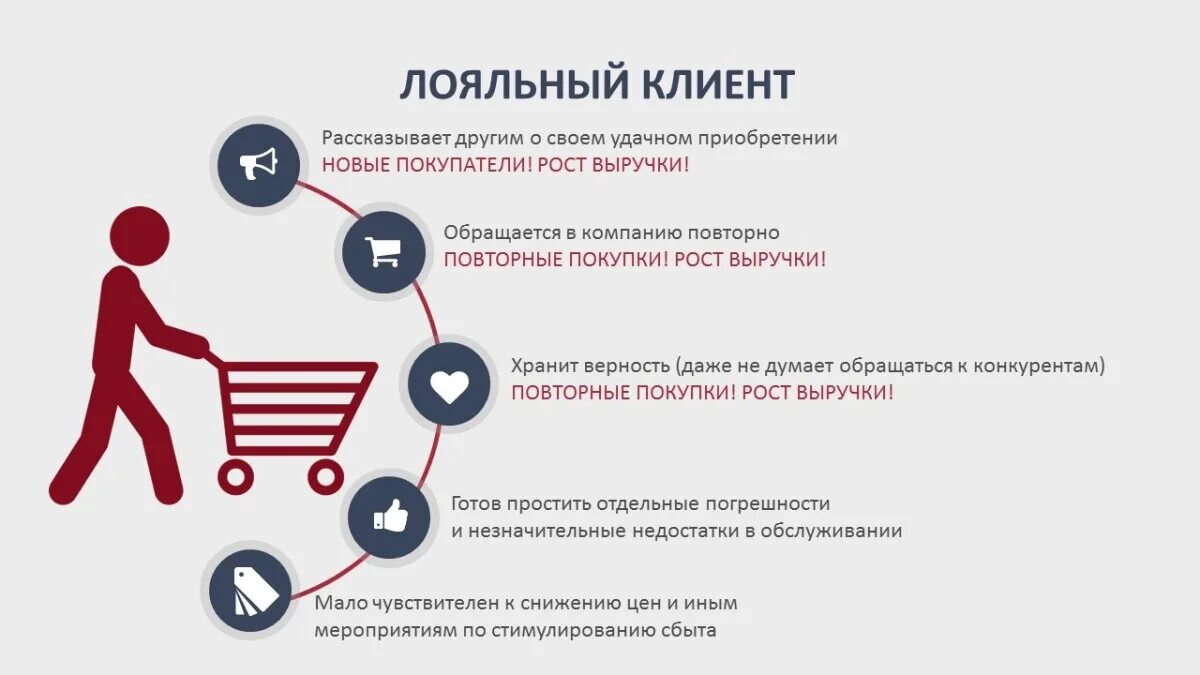 ЛОЯЛЬНЫЙ КЛИЕНТ

Рассказывает другим о своем удачном приобретении
НОВЫЕ ПОКУПАТЕЛИ! РОСТ ВЫРУЧКИ!

Обращается в компанию повторно
ПОВТОРНЫЕ ПОКУПКИ! РОСТ ВЫРУЧКИ!

Хранит верность (даже не думает обращаться к конкурентам)
ПОВТОРНЫЕ ПОКУПКИ! РОСТ ВЫРУЧКИ!

Готов простить отдельные погрешности и незначительные недостатки в обслуживании

Мало чувствителен к снижению цен и иным мероприятиям по стимулированию сбыта